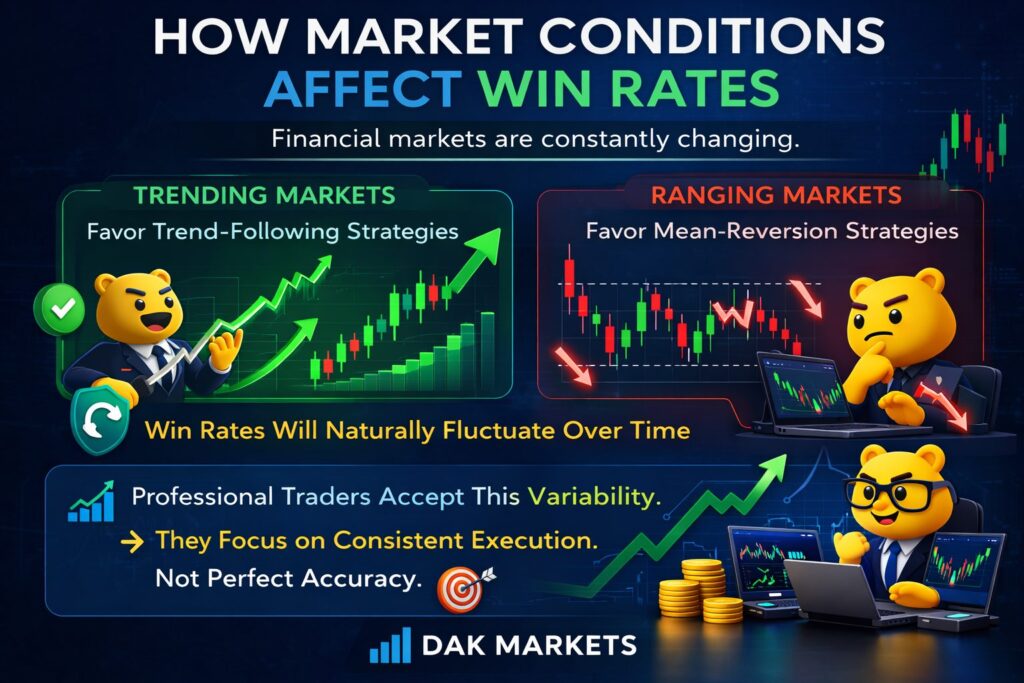 HOW MARKET CONDITIONS AFFECT WIN RATES

Financial markets are constantly changing.

TRENDING MARKETS
Favor Trend-Following Strategies

RANGING MARKETS
Favor Mean-Reversion Strategies

Win Rates Will Naturally Fluctuate Over Time

Professional Traders Accept This Variability.
→ They Focus on Consistent Execution.
Not Perfect Accuracy.

DAK MARKETS